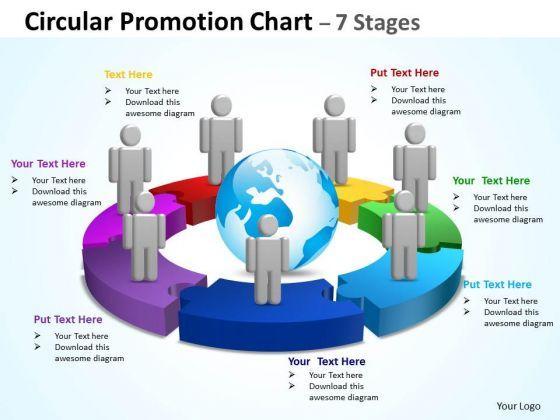 Circular Promotion Chart – 7 Stages

Text Here
➢ Your Text here
➢ Download this awesome diagram

Put Text Here
➢ Your Text here
➢ Download this awesome diagram

Your Text Here
➢ Your Text here
➢ Download this awesome diagram

Your Text Here
➢ Your Text here
➢ Download this awesome diagram

Put Text Here
➢ Your Text here
➢ Download this awesome diagram

Put Text Here
➢ Your Text here
➢ Download this awesome diagram

Your Text Here
➢ Your Text here
➢ Download this awesome diagram

Your Logo